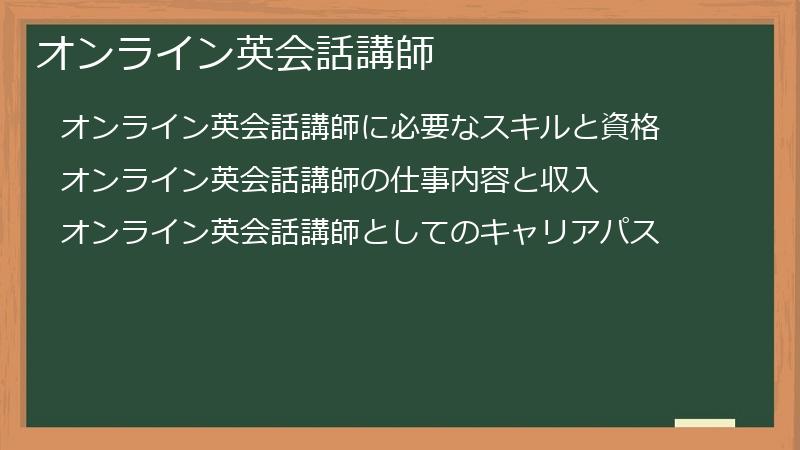 オンライン英会話講師

オンライン英会話講師に必要なスキルと資格

オンライン英会話講師の仕事内容と収入

オンライン英会話講師としてのキャリアパス